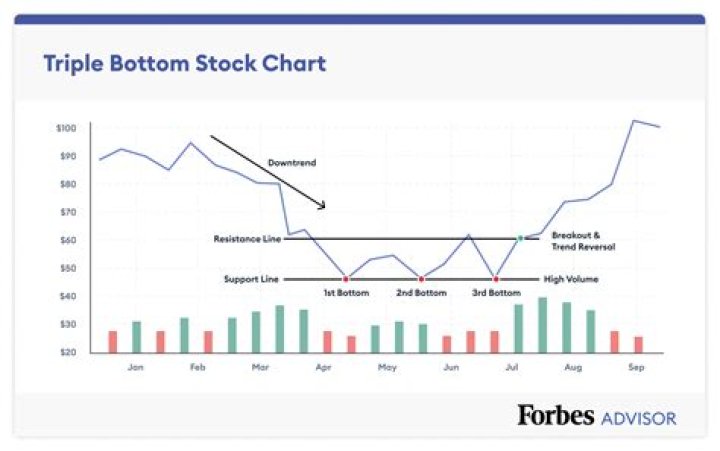 Triple Bottom Stock Chart

$100
$90
$80
$70
$60
$50
$40
$30
$20

Downtrend

Resistance Line

Breakout & Trend Reversal

Support Line

1st Bottom

2nd Bottom

3rd Bottom

High Volume

Jan
Feb
Mar
Apr
May
Jun
Jul
Aug
Sep

Forbes ADVISOR